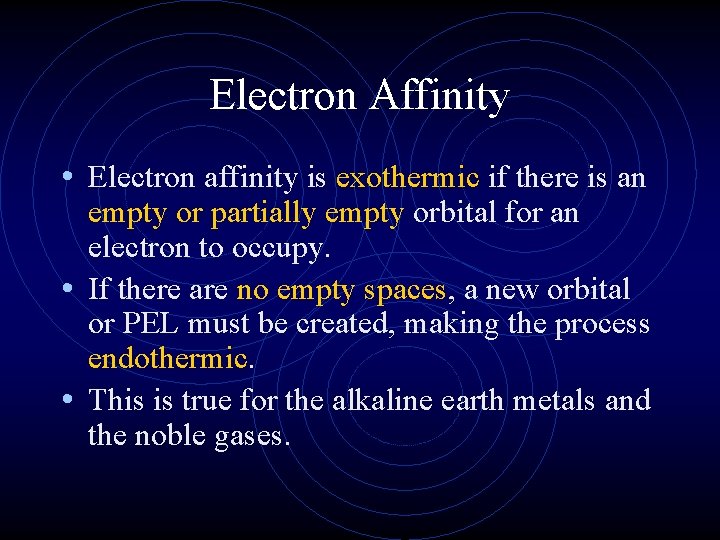 Electron Affinity

• Electron affinity is exothermic if there is an empty or partially empty orbital for an electron to occupy.

• If there are no empty spaces, a new orbital or PEL must be created, making the process endothermic.

• This is true for the alkaline earth metals and the noble gases.